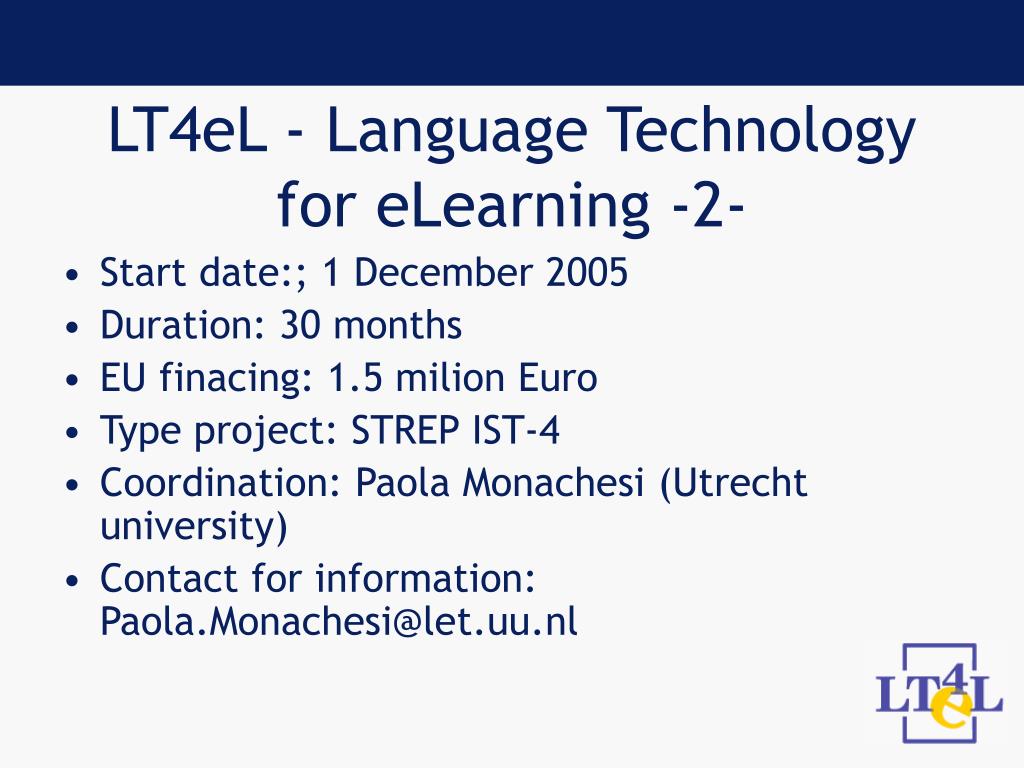 LT4eL - Language Technology for eLearning -2-

• Start date:; 1 December 2005
• Duration: 30 months
• EU finacing: 1.5 milion Euro
• Type project: STREP IST-4
• Coordination: Paola Monachesi (Utrecht university)
• Contact for information: Paola.Monachesi@let.uu.nl

LT4eL